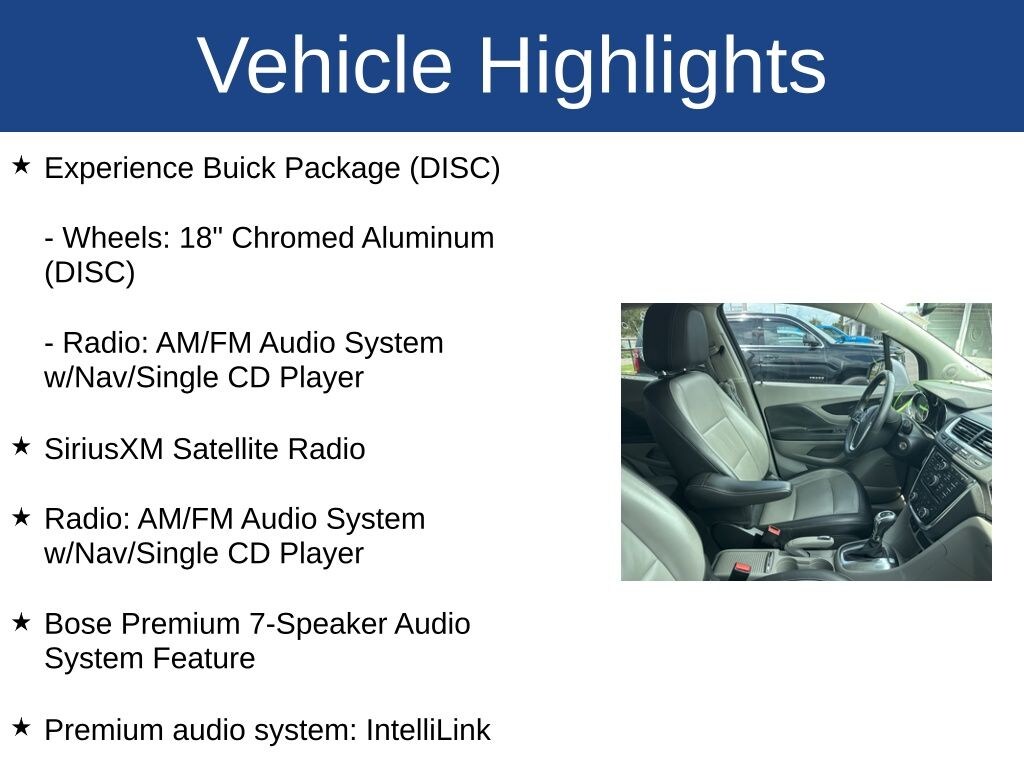 Vehicle Highlights

★ Experience Buick Package (DISC)

- Wheels: 18" Chromed Aluminum (DISC)

- Radio: AM/FM Audio System w/Nav/Single CD Player

★ SiriusXM Satellite Radio

★ Radio: AM/FM Audio System w/Nav/Single CD Player

★ Bose Premium 7-Speaker Audio System Feature

★ Premium audio system: IntelliLink